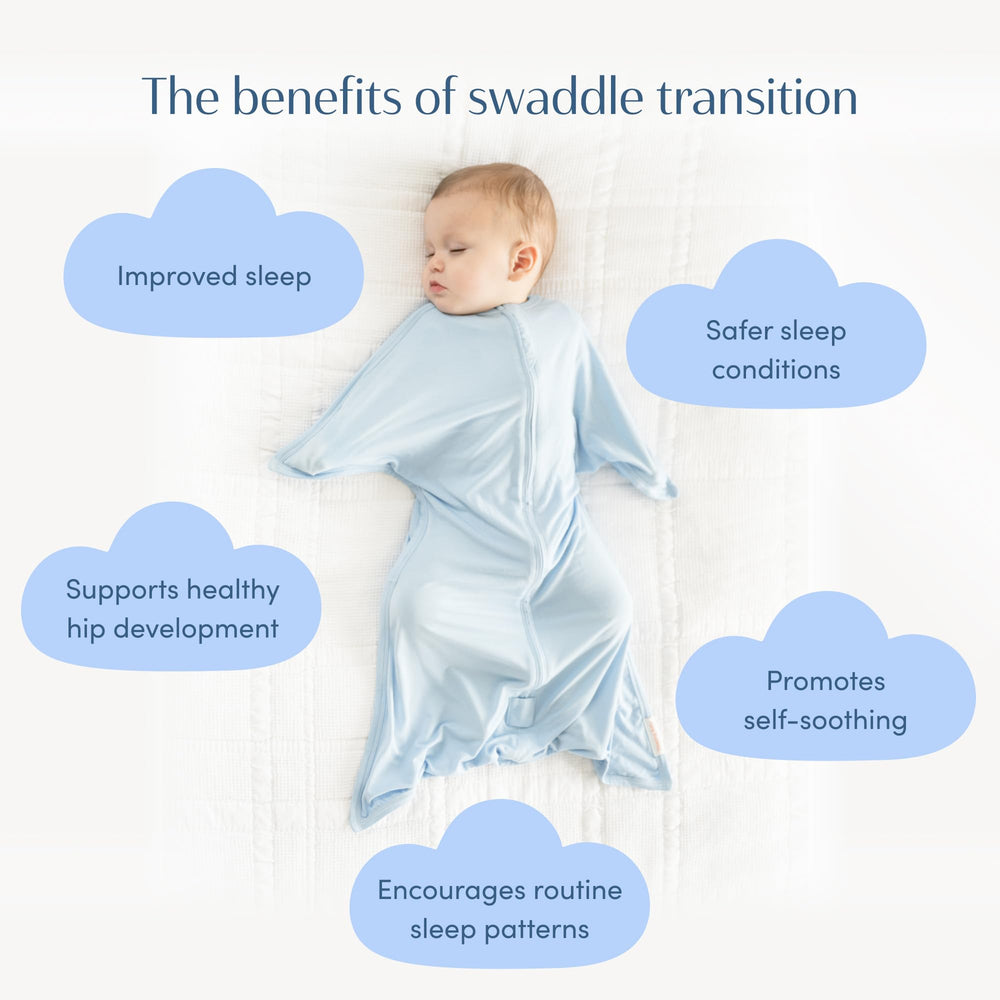 The benefits of swaddle transition

Improved sleep

Safer sleep conditions

Supports healthy hip development

Promotes self-soothing

Encourages routine sleep patterns